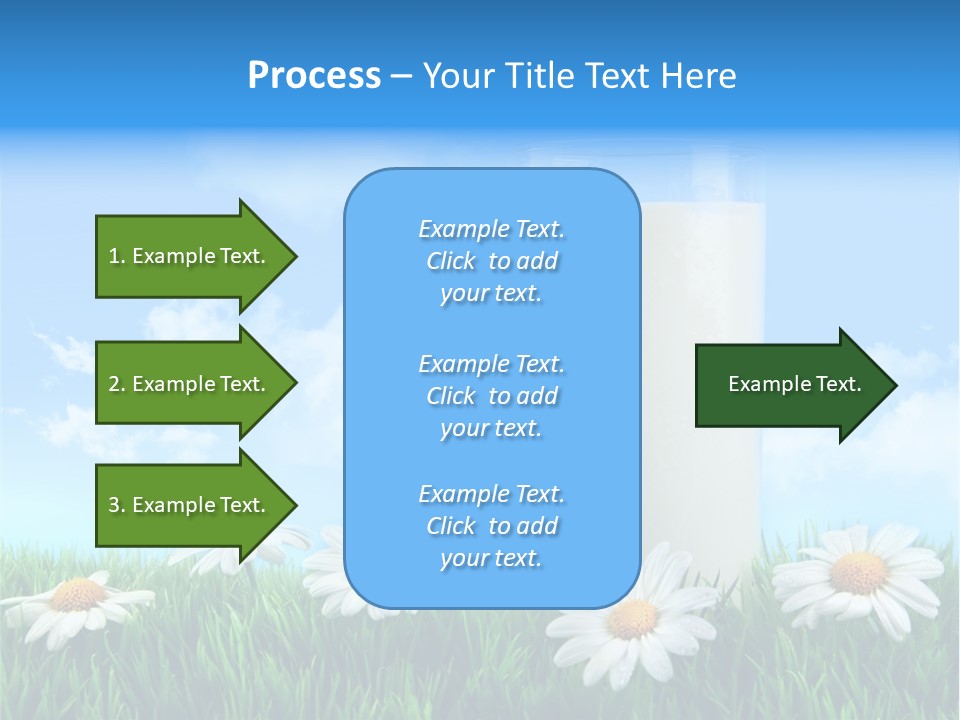 Process – Your Title Text Here

1. Example Text.

2. Example Text.

3. Example Text.

Example Text. Click to add your text.

Example Text. Click to add your text.

Example Text. Click to add your text.

Example Text.